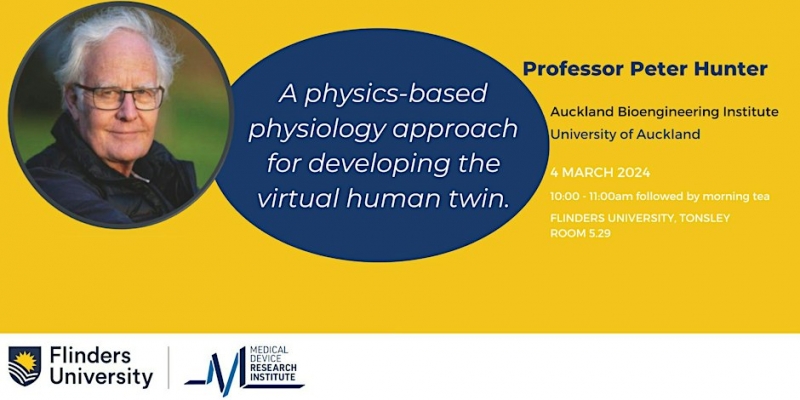 A physics-based physiology approach for developing the virtual human twin.

Professor Peter Hunter

Auckland Bioengineering Institute
University of Auckland

4 MARCH 2024

10:00 - 11:00am followed by morning tea

FLINDERS UNIVERSITY, TONSLEY
ROOM 5.29

Flinders University

MEDICAL DEVICE RESEARCH INSTITUTE